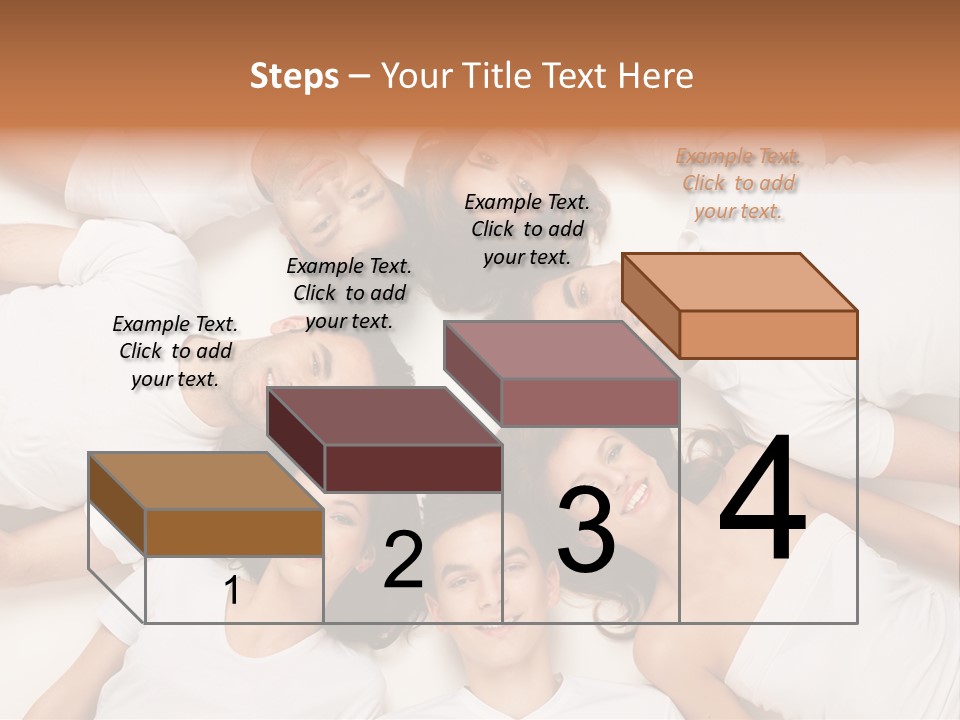 Steps – Your Title Text Here

Example Text. Click to add your text.

Example Text. Click to add your text.

Example Text. Click to add your text.

Example Text. Click to add your text.

1

2

3

4